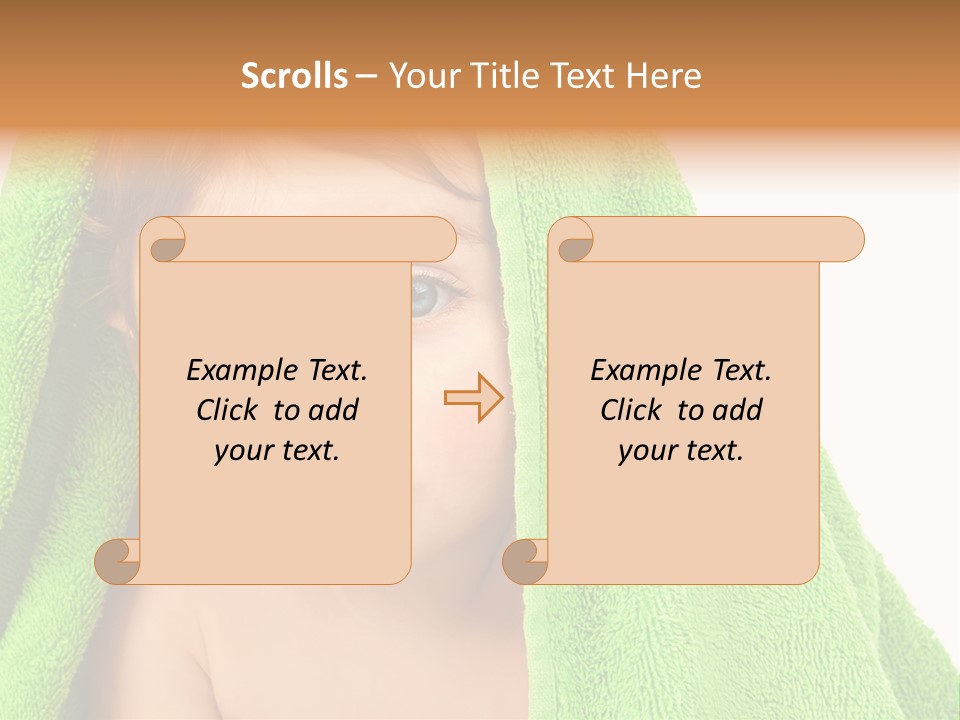 Scrolls – Your Title Text Here

Example Text. Click to add your text.

Example Text. Click to add your text.